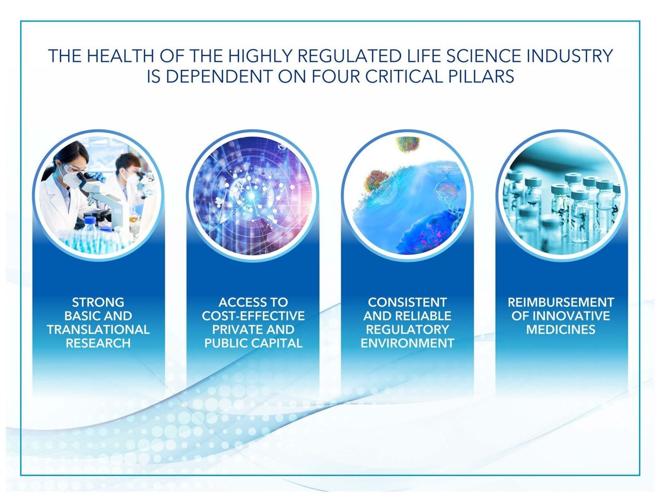 THE HEALTH OF THE HIGHLY REGULATED LIFE SCIENCE INDUSTRY IS DEPENDENT ON FOUR CRITICAL PILLARS

STRONG BASIC AND TRANSLATIONAL RESEARCH

ACCESS TO COST-EFFECTIVE PRIVATE AND PUBLIC CAPITAL

CONSISTENT AND RELIABLE REGULATORY ENVIRONMENT

REIMBURSEMENT OF INNOVATIVE MEDICINES